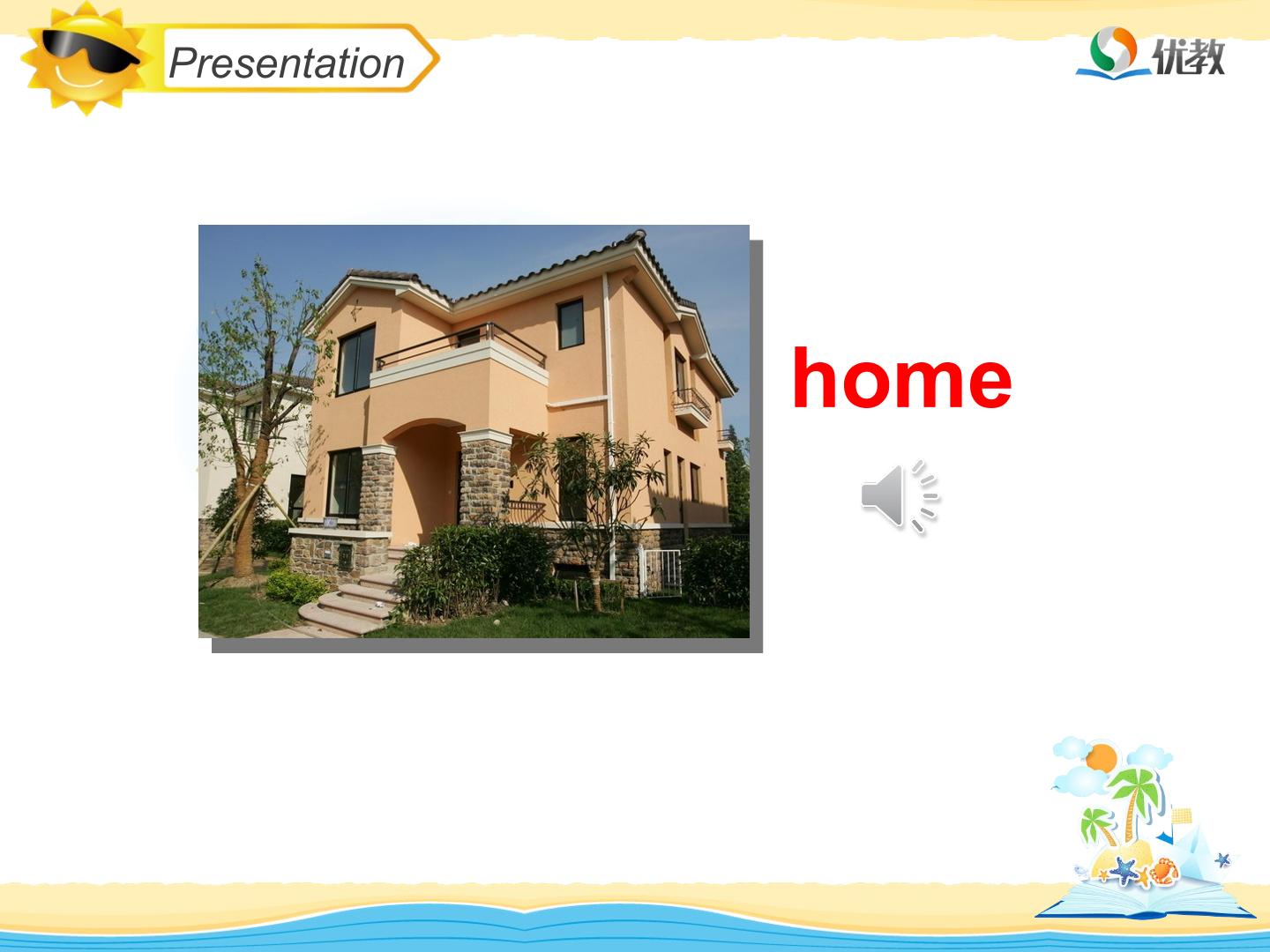 Presentation

优教

home